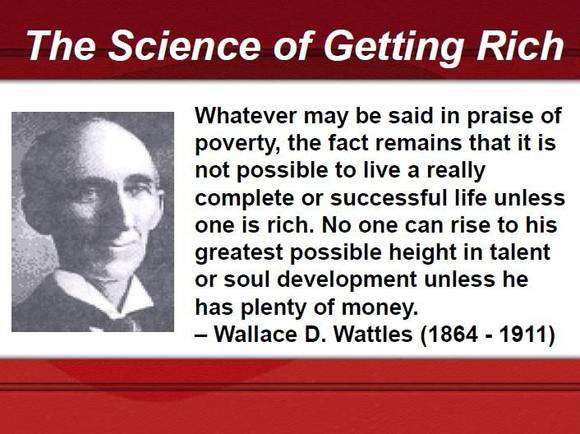 The Science of Getting Rich

Whatever may be said in praise of poverty, the fact remains that it is not possible to live a really complete or successful life unless one is rich. No one can rise to his greatest possible height in talent or soul development unless he has plenty of money.
– Wallace D. Wattles (1864 - 1911)